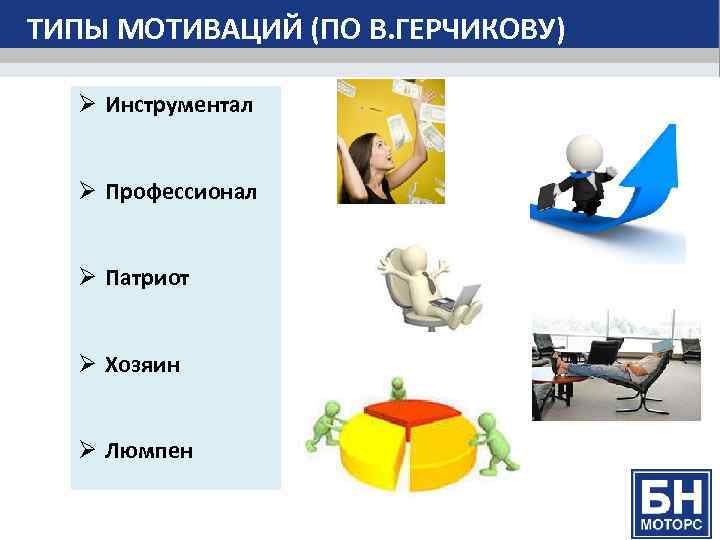 ТИПЫ МОТИВАЦИЙ (ПО В.ГЕРЧИКОВУ)

➢ Инструментал

➢ Профессионал

➢ Патриот

➢ Хозяин

➢ Люмпен

БН МОТОРС